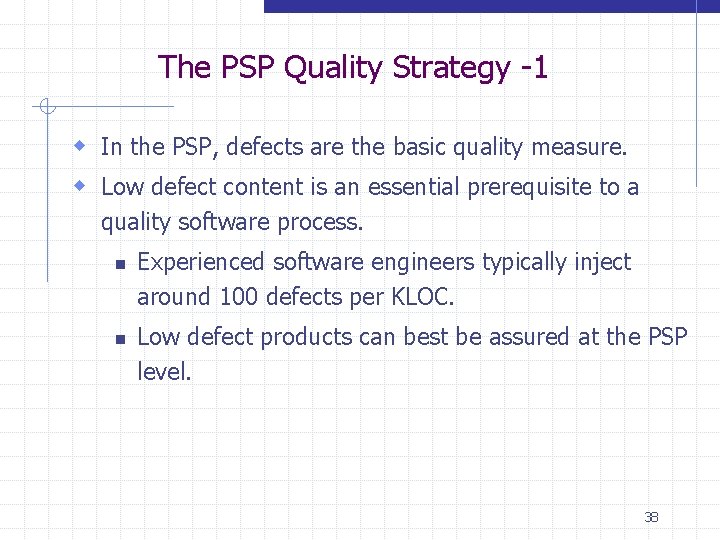 The PSP Quality Strategy -1

In the PSP, defects are the basic quality measure.

Low defect content is an essential prerequisite to a quality software process.

Experienced software engineers typically inject around 100 defects per KLOC.

Low defect products can best be assured at the PSP level.

38